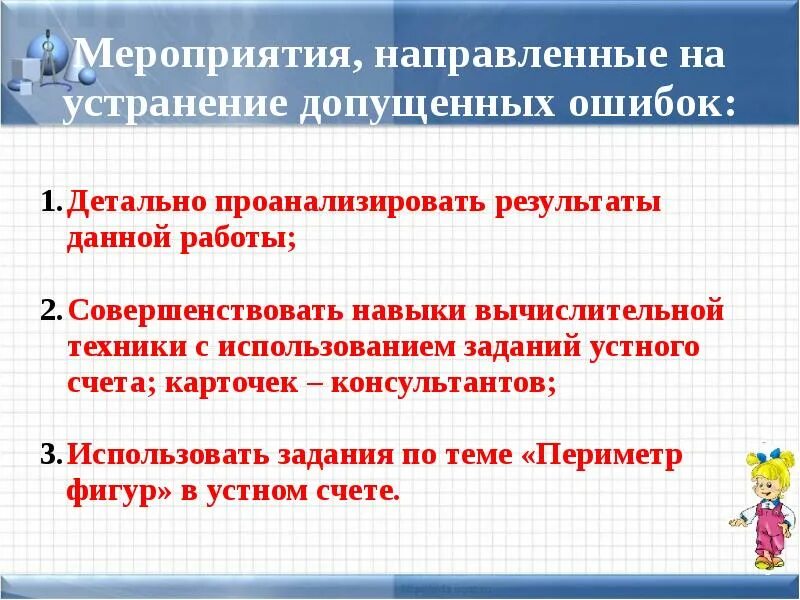 Мероприятия, направленные на устранение допущенных ошибок:

1. Детально проанализировать результаты данной работы;

2. Совершенствовать навыки вычислительной техники с использованием заданий устного счета; карточек – консультантов;

3. Использовать задания по теме «Периметр фигур» в устном счете.